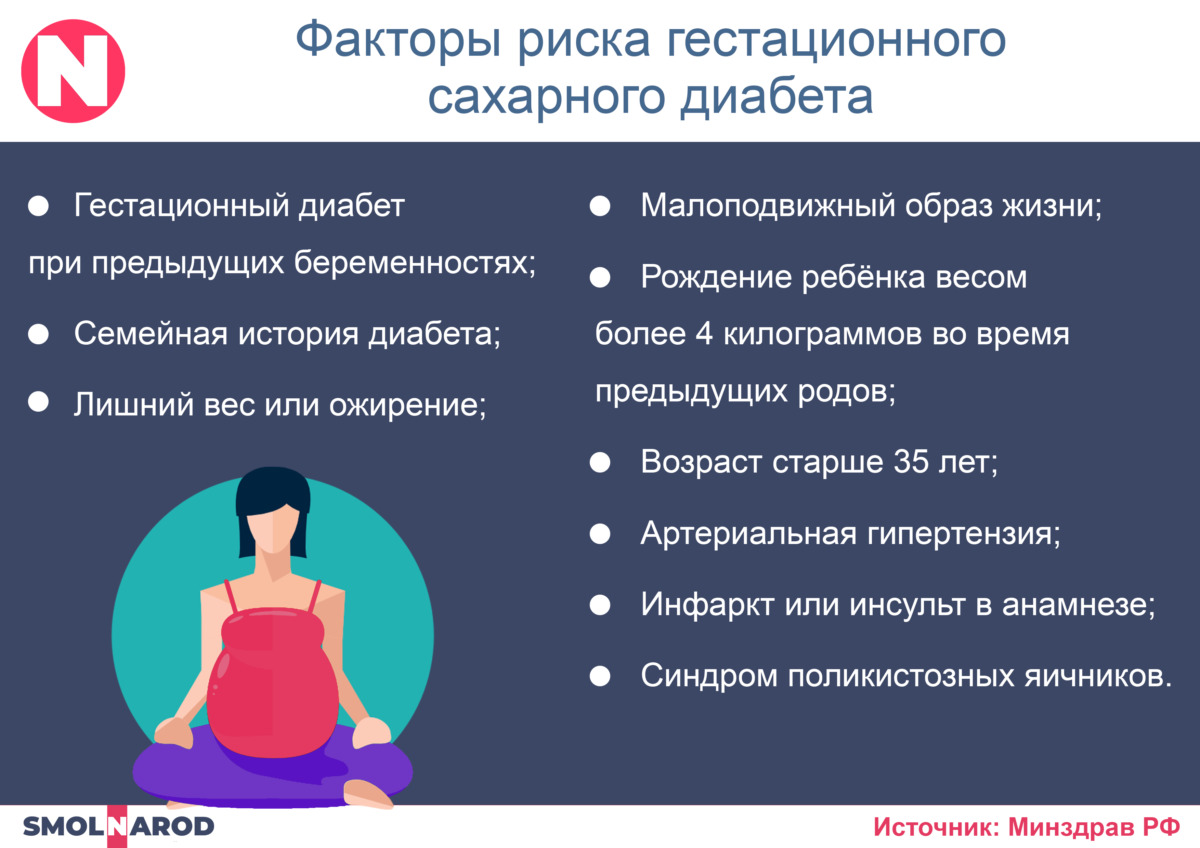 N

Факторы риска гестационного сахарного диабета

● Гестационный диабет при предыдущих беременностях;

● Семейная история диабета;

● Лишний вес или ожирение;

● Малоподвижный образ жизни;

● Рождение ребёнка весом более 4 килограммов во время предыдущих родов;

● Возраст старше 35 лет;

● Артериальная гипертензия;

● Инфаркт или инсульт в анамнезе;

● Синдром поликистозных яичников.

SMOLNAROD

Источник: Минздрав РФ